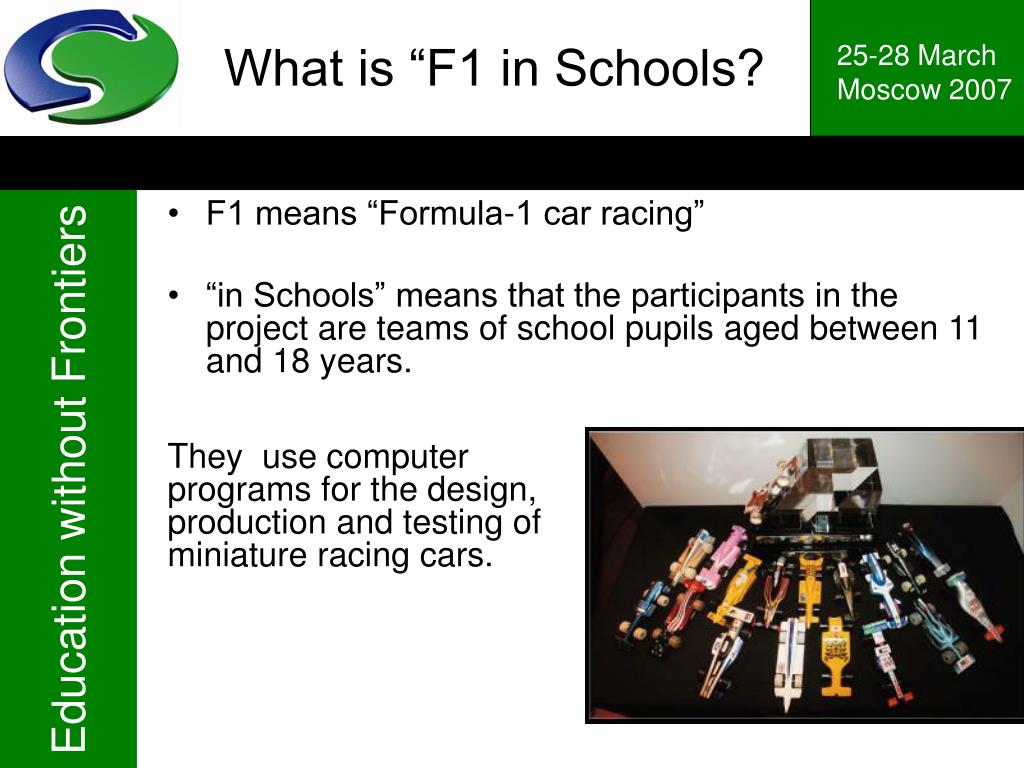 What is “F1 in Schools?

25-28 March
Moscow 2007

Education without Frontiers

• F1 means “Formula-1 car racing”

• “in Schools” means that the participants in the project are teams of school pupils aged between 11 and 18 years.

They use computer programs for the design, production and testing of miniature racing cars.